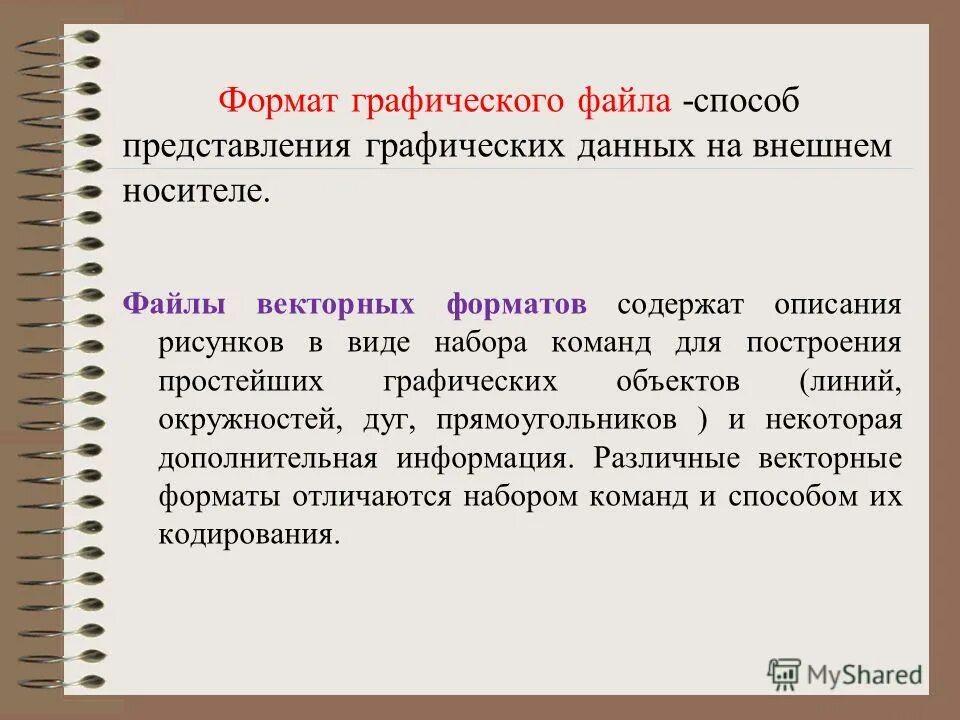 Формат графического файла -способ представления графических данных на внешнем носителе.

Файлы векторных форматов содержат описания рисунков в виде набора команд для построения простейших графических объектов (линий, окружностей, дуг, прямоугольников ) и некоторая дополнительная информация. Различные векторные форматы отличаются набором команд и способом их кодирования.

MyShared